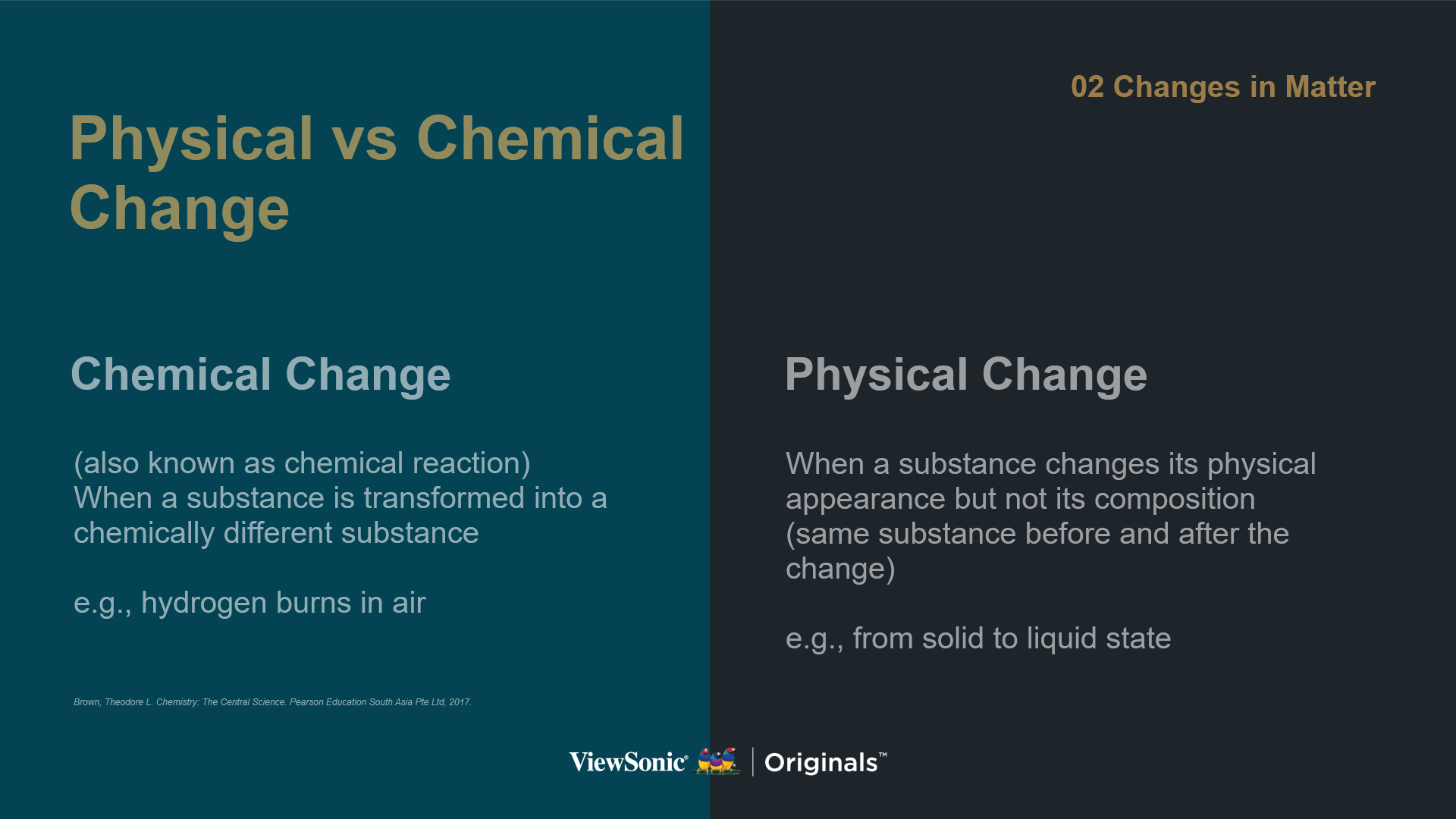 02 Changes in Matter

Physical vs Chemical Change

Chemical Change

(also known as chemical reaction)
When a substance is transformed into a chemically different substance

e.g., hydrogen burns in air

Brown, Theodore L. Chemistry: The Central Science. Pearson Education South Asia Pte Ltd, 2017.

Physical Change

When a substance changes its physical appearance but not its composition (same substance before and after the change)

e.g., from solid to liquid state

ViewSonic® | Originals™